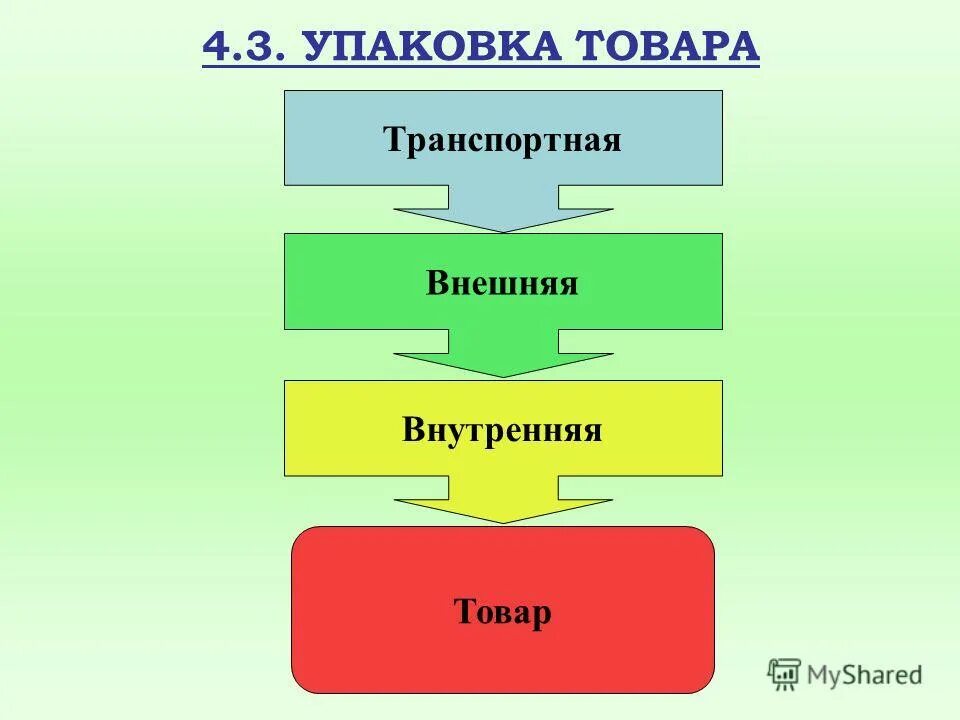 4.3. УПАКОВКА ТОВАРА

Транспортная

Внешняя

Внутренняя

Товар

MyShared